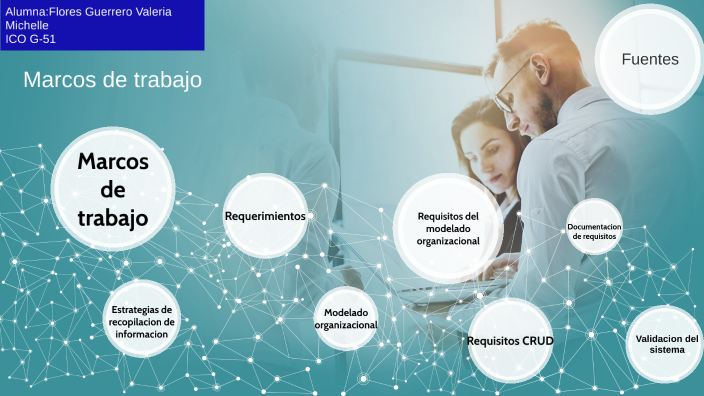 Alumna:Flores Guerrero Valeria Michelle
ICO G-51

Marcos de trabajo

Fuentes

Marcos de trabajo

Requerimientos

Requisitos del modelado organizacional

Documentacion de requisitos

Estrategias de recopilacion de informacion

Modelado organizacional

Requisitos CRUD

Validacion del sistema